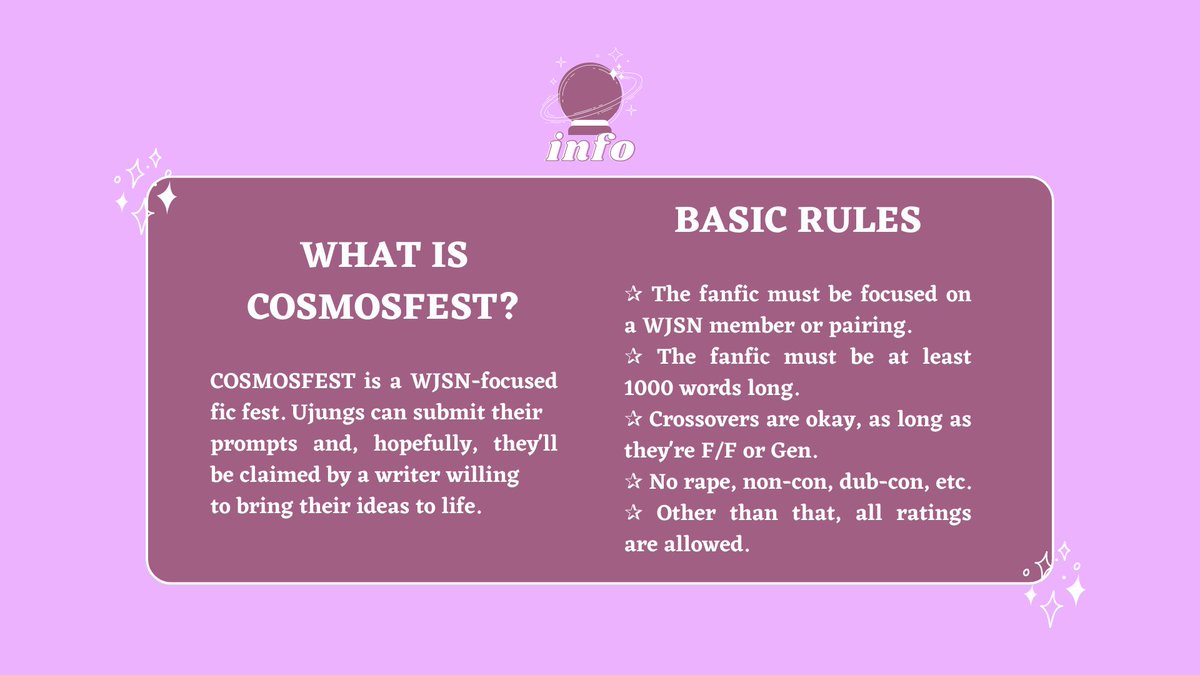 info

WHAT IS COSMOSFEST?

COSMOSFEST is a WJSN-focused fic fest. Ujungs can submit their prompts and, hopefully, they'll be claimed by a writer willing to bring their ideas to life.

BASIC RULES

☆ The fanfic must be focused on a WJSN member or pairing.
☆ The fanfic must be at least 1000 words long.
☆ Crossovers are okay, as long as they're F/F or Gen.
☆ No rape, non-con, dub-con, etc.
☆ Other than that, all ratings are allowed.